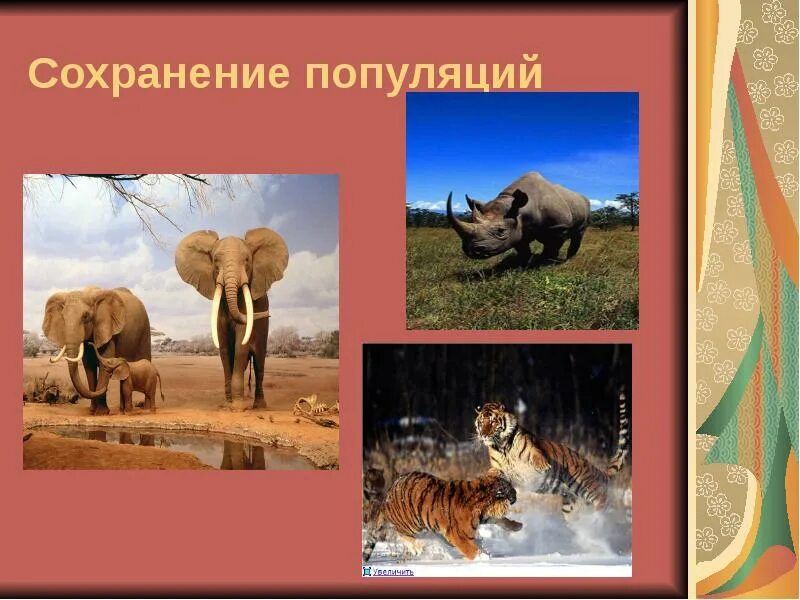 Сохранение популяций

Увеличить